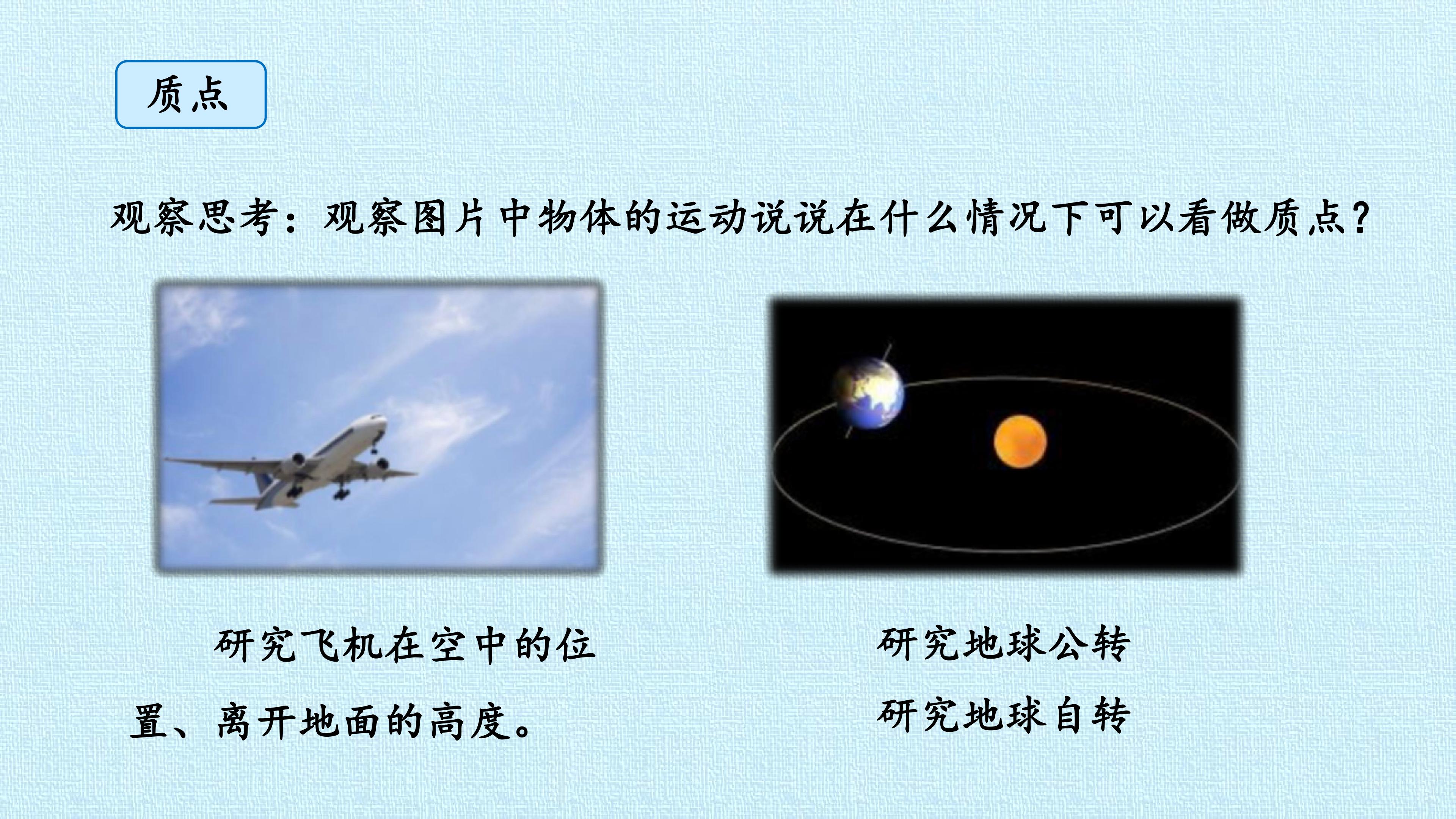 质点

观察思考：观察图片中物体的运动说说在什么情况下可以看做质点？

研究飞机在空中的位置、离开地面的高度。

研究地球公转

研究地球自转